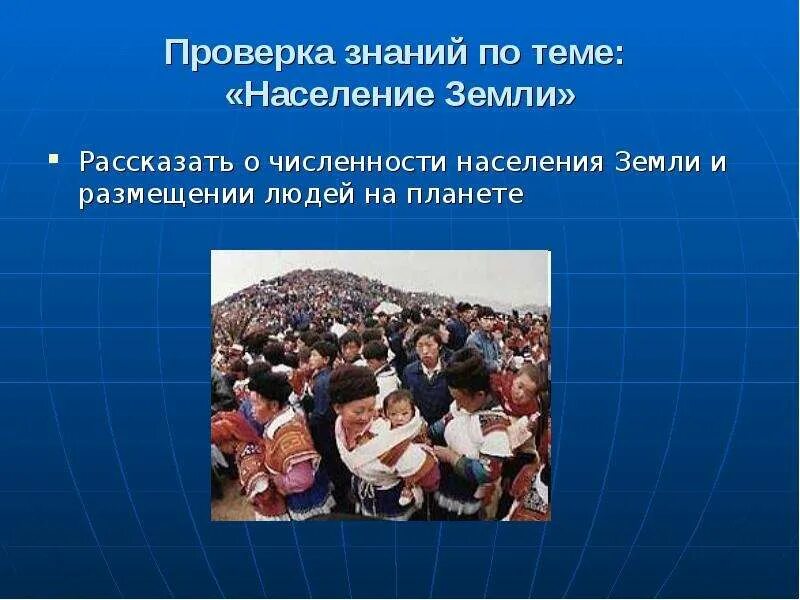 Проверка знаний по теме: «Население Земли»

▪ Рассказать о численности населения Земли и размещении людей на планете